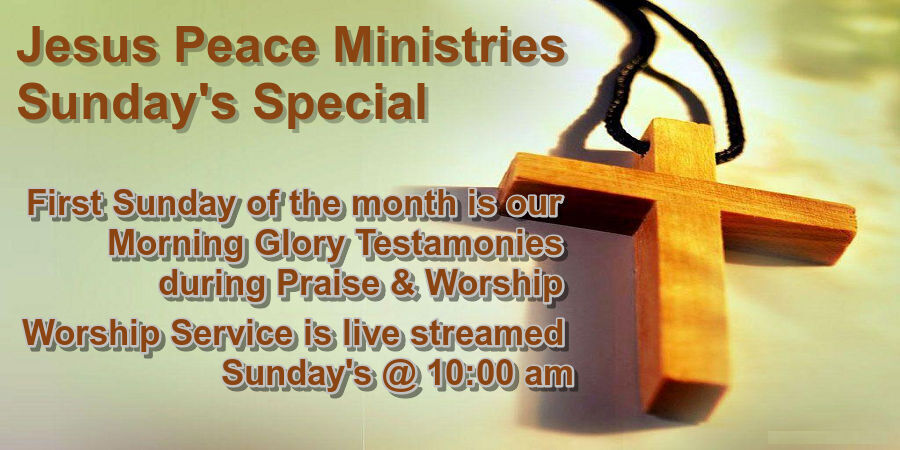 Jesus Peace Ministries
Sunday's Special

First Sunday of the month is our Morning Glory Testamonies during Praise & Worship

Worship Service is live streamed Sunday's @ 10:00 am